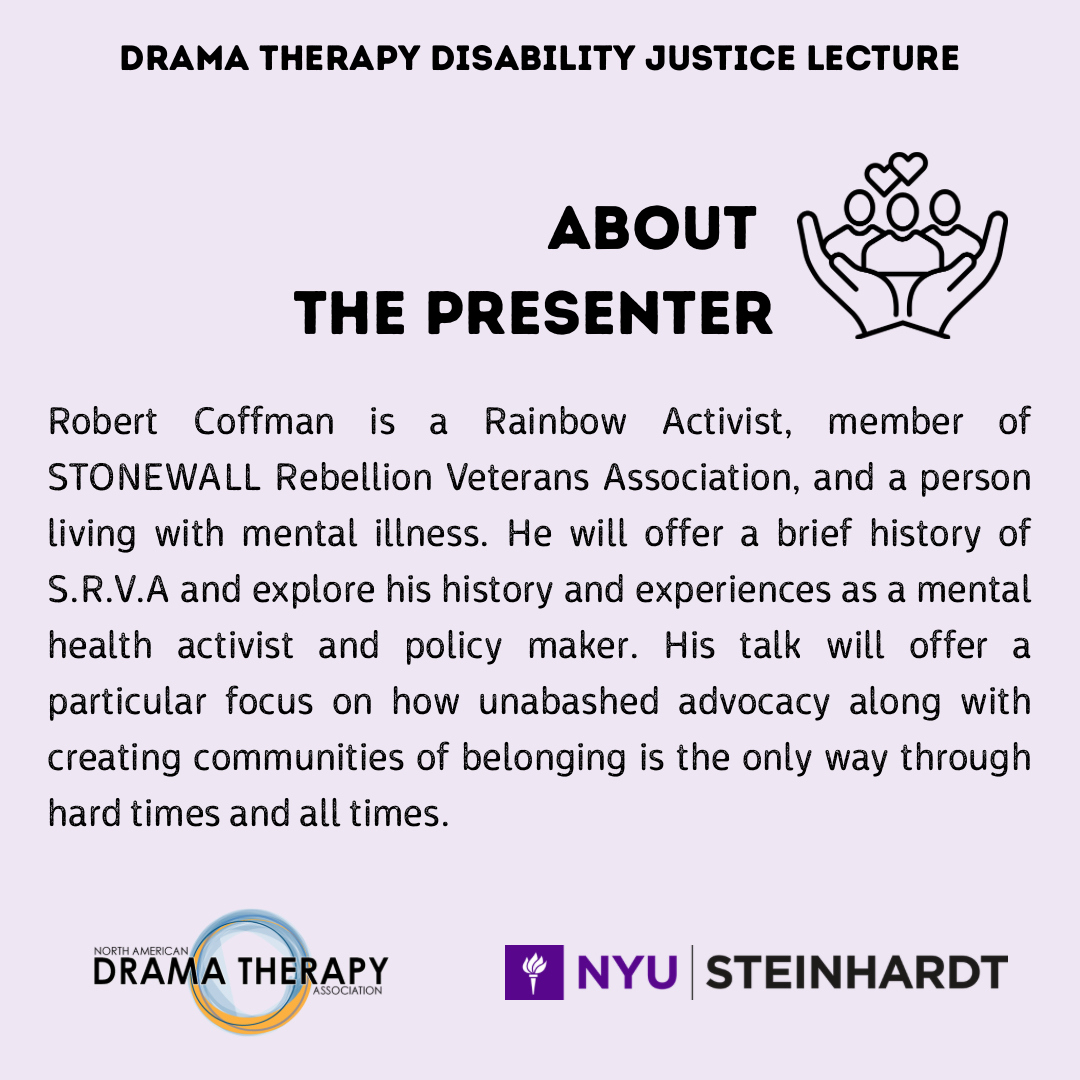 DRAMA THERAPY DISABILITY JUSTICE LECTURE

ABOUT THE PRESENTER

Robert Coffman is a Rainbow Activist, member of STONEWALL Rebellion Veterans Association, and a person living with mental illness. He will offer a brief history of S.R.V.A and explore his history and experiences as a mental health activist and policy maker. His talk will offer a particular focus on how unabashed advocacy along with creating communities of belonging is the only way through hard times and all times.

NORTH AMERICAN DRAMA THERAPY ASSOCIATION

NYU | STEINHARDT